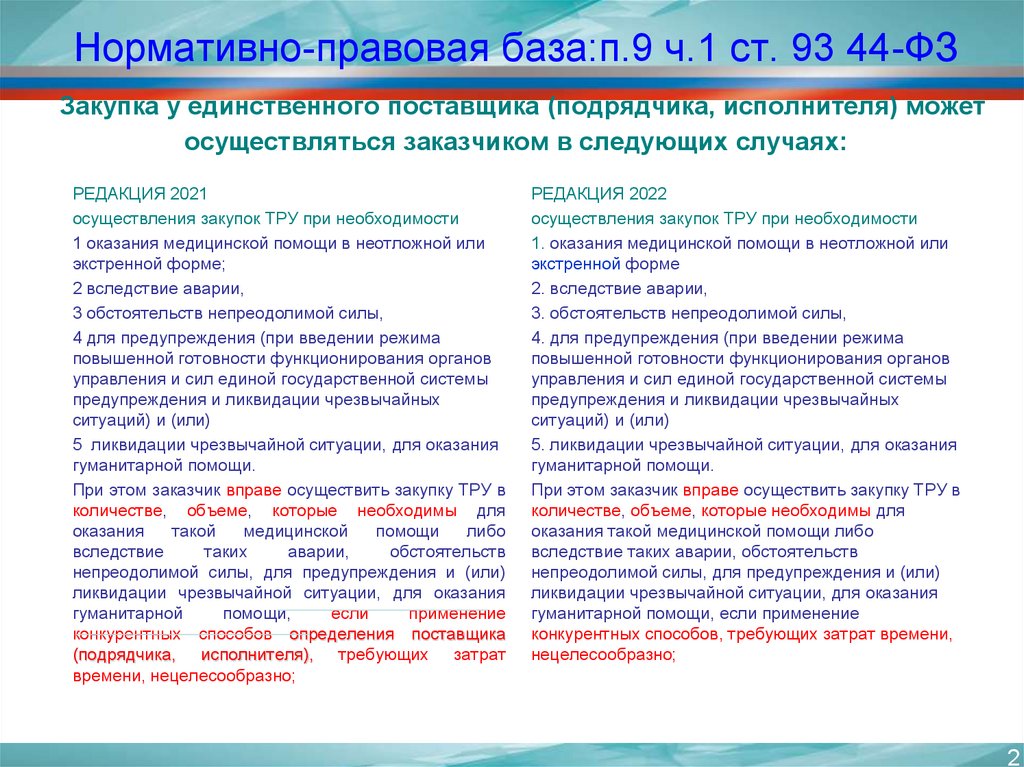 Нормативно-правовая база:п.9 ч.1 ст. 93 44-ФЗ

Закупка у единственного поставщика (подрядчика, исполнителя) может осуществляться заказчиком в следующих случаях:

РЕДАКЦИЯ 2021

осуществления закупок ТРУ при необходимости

1 оказания медицинской помощи в неотложной или экстренной форме;

2 вследствие аварии,

3 обстоятельств непреодолимой силы,

4 для предупреждения (при введении режима повышенной готовности функционирования органов управления и сил единой государственной системы предупреждения и ликвидации чрезвычайных ситуаций) и (или)

5 ликвидации чрезвычайной ситуации, для оказания гуманитарной помощи.

При этом заказчик вправе осуществить закупку ТРУ в количестве, объеме, которые необходимы для оказания такой медицинской помощи либо вследствие таких аварии, обстоятельств непреодолимой силы, для предупреждения и (или) ликвидации чрезвычайной ситуации, для оказания гуманитарной помощи, если применение конкурентных способов определения поставщика (подрядчика, исполнителя), требующих затрат времени, нецелесообразно;

РЕДАКЦИЯ 2022

осуществления закупок ТРУ при необходимости

1. оказания медицинской помощи в неотложной или экстренной форме

2. вследствие аварии,

3. обстоятельств непреодолимой силы,

4. для предупреждения (при введении режима повышенной готовности функционирования органов управления и сил единой государственной системы предупреждения и ликвидации чрезвычайных ситуаций) и (или)

5. ликвидации чрезвычайной ситуации, для оказания гуманитарной помощи.

При этом заказчик вправе осуществить закупку ТРУ в количестве, объеме, которые необходимы для оказания такой медицинской помощи либо вследствие таких аварии, обстоятельств непреодолимой силы, для предупреждения и (или) ликвидации чрезвычайной ситуации, для оказания гуманитарной помощи, если применение конкурентных способов, требующих затрат времени, нецелесообразно;

2